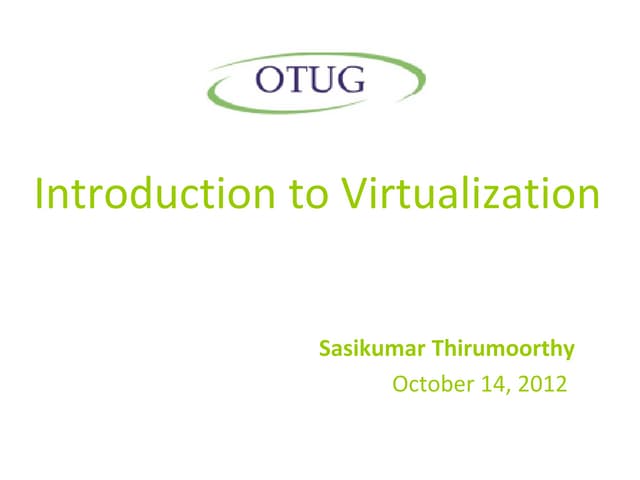 OTUG

Introduction to Virtualization

Sasikumar Thirumoorthy
October 14, 2012